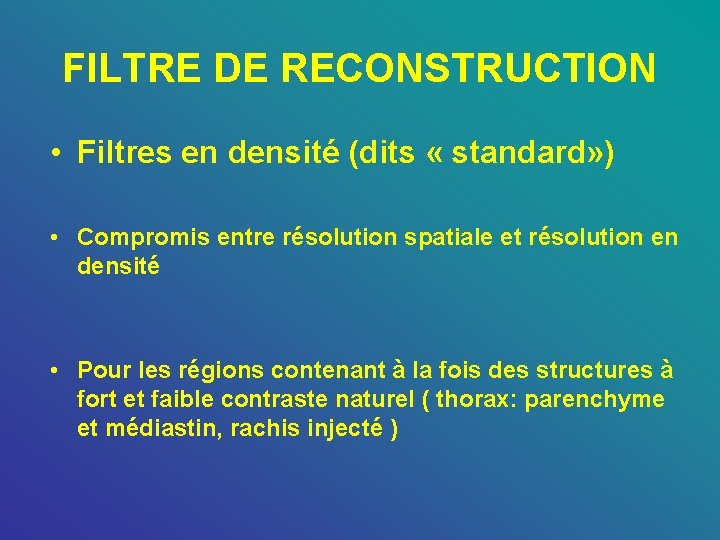 FILTRE DE RECONSTRUCTION

• Filtres en densité (dits « standard»)

• Compromis entre résolution spatiale et résolution en densité

• Pour les régions contenant à la fois des structures à fort et faible contraste naturel ( thorax: parenchyme et médiastin, rachis injecté )